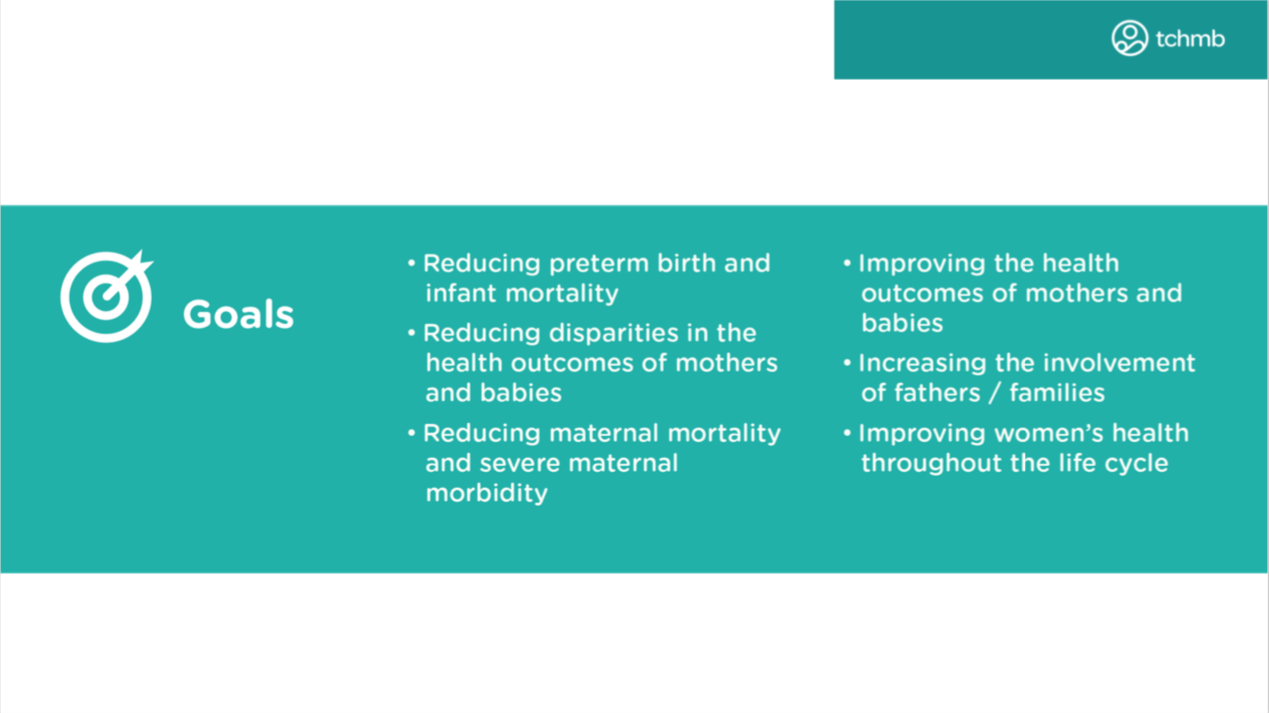 tchmb

Goals

• Reducing preterm birth and infant mortality
• Reducing disparities in the health outcomes of mothers and babies
• Reducing maternal mortality and severe maternal morbidity

• Improving the health outcomes of mothers and babies
• Increasing the involvement of fathers / families
• Improving women's health throughout the life cycle